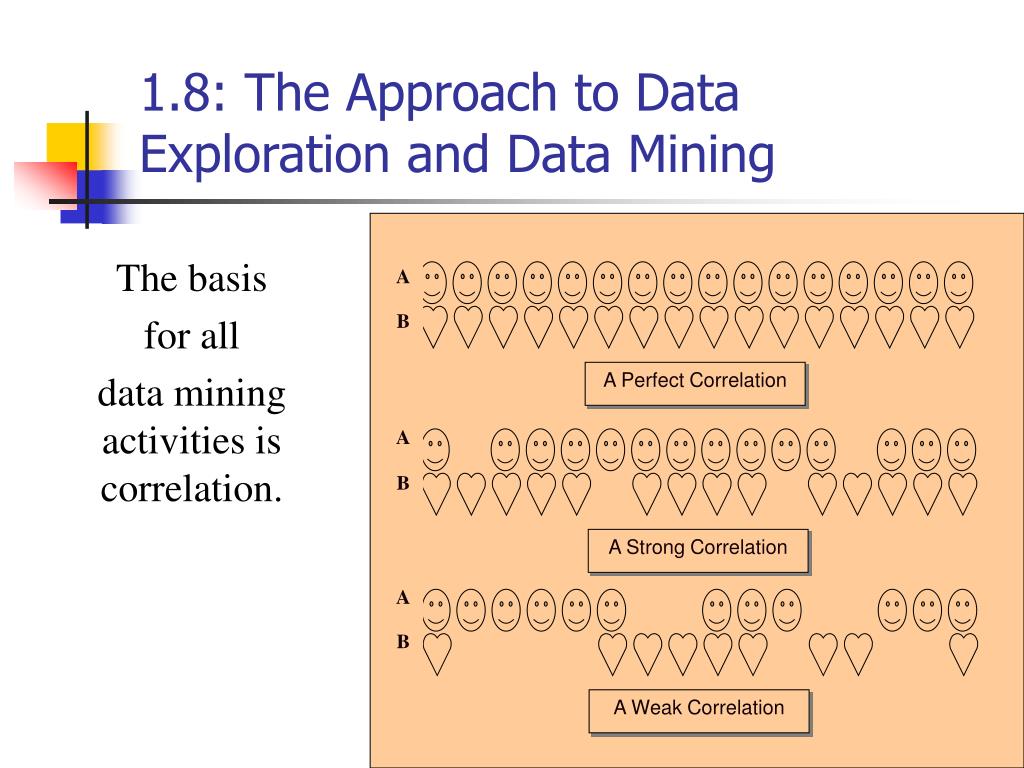 1.8: The Approach to Data Exploration and Data Mining

The basis for all data mining activities is correlation.

A
B
A Perfect Correlation

A
B
A Strong Correlation

A
B
A Weak Correlation